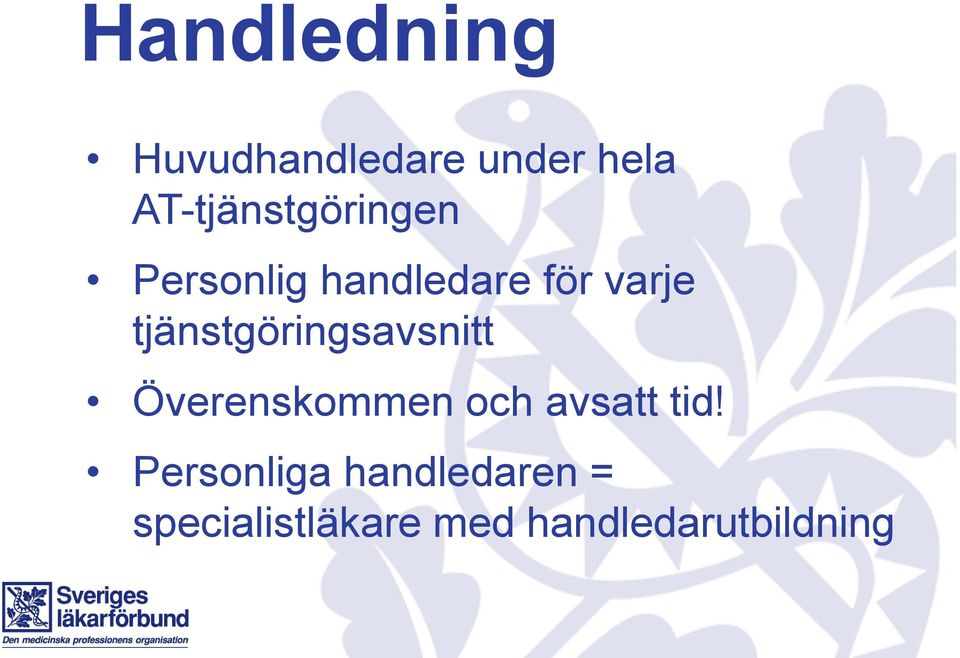 Handledning

• Huvudhandledare under hela AT-tjänstgöringen

• Personlig handledare för varje tjänstgöringsavsnitt

• Överenskommen och avsatt tid!

• Personliga handledaren = specialistläkare med handledarutbildning

Sveriges läkarförbund
Den medicinska professionens organisation